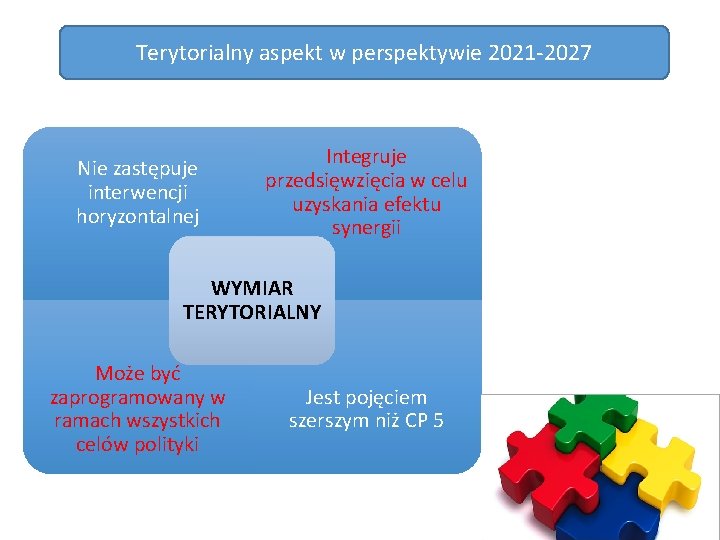 Terytorialny aspekt w perspektywie 2021-2027

Nie zastępuje interwencji horyzontalnej

Integruje przedsięwzięcia w celu uzyskania efektu synergii

WYMIAR TERYTORIALNY

Może być zaprogramowany w ramach wszystkich celów polityki

Jest pojęciem szerszym niż CP 5